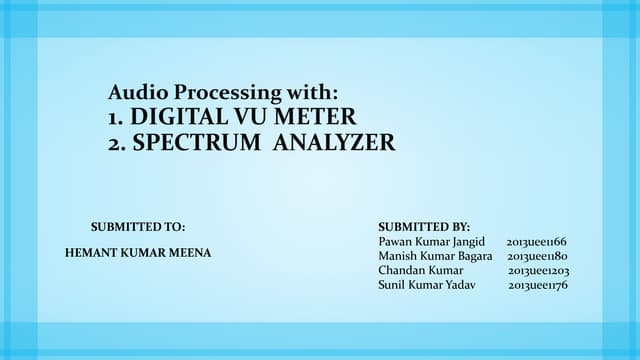 Audio Processing with:
1. DIGITAL VU METER
2. SPECTRUM ANALYZER

SUBMITTED TO:

HEMANT KUMAR MEENA

SUBMITTED BY:
Pawan Kumar Jangid 2013uee1166
Manish Kumar Bagara 2013uee1180
Chandan Kumar 2013uee1203
Sunil Kumar Yadav 2013uee1176